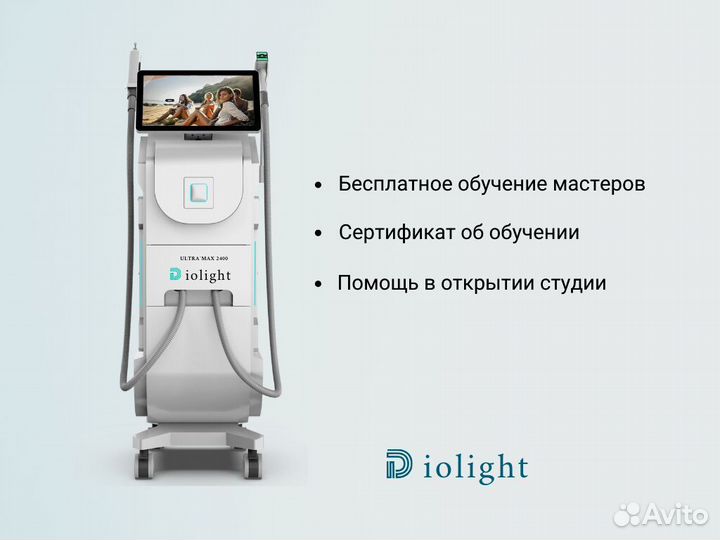 ULTRA MAX 2400

Diolight

• Бесплатное обучение мастеров

• Сертификат об обучении

• Помощь в открытии студии

Diolight

Avito